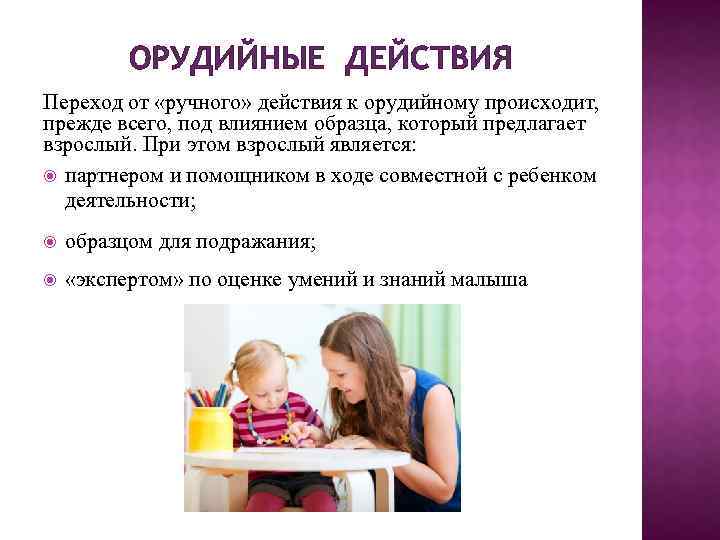 ОРУДИЙНЫЕ ДЕЙСТВИЯ

Переход от «ручного» действия к орудийному происходит, прежде всего, под влиянием образца, который предлагает взрослый. При этом взрослый является:

партнером и помощником в ходе совместной с ребенком деятельности;

образцом для подражания;

«экспертом» по оценке умений и знаний малыша